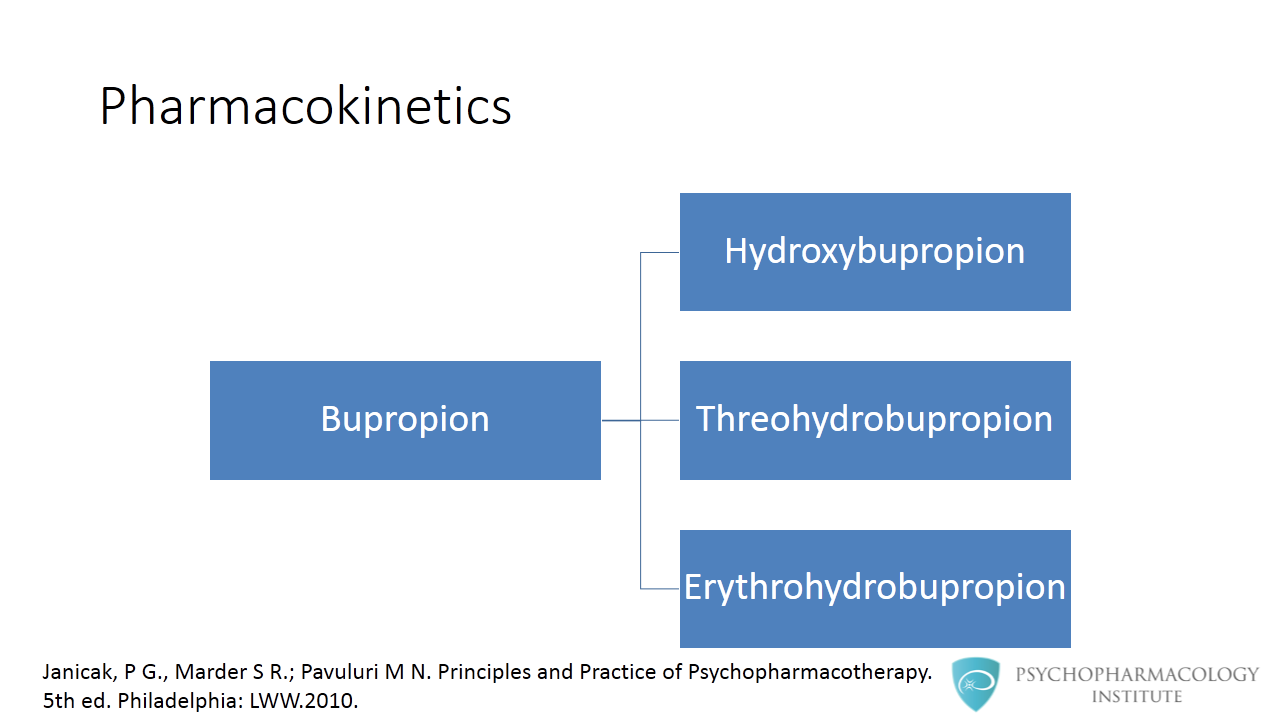 Pharmacokinetics

Bupropion

Hydroxybupropion

Threohydrobupropion

Erythrohydrobupropion

Janicak, P G., Marder S R.; Pavuluri M N. Principles and Practice of Psychopharmacotherapy. 5th ed. Philadelphia: LWW.2010.

PSYCHOPHARMACOLOGY
INSTITUTE